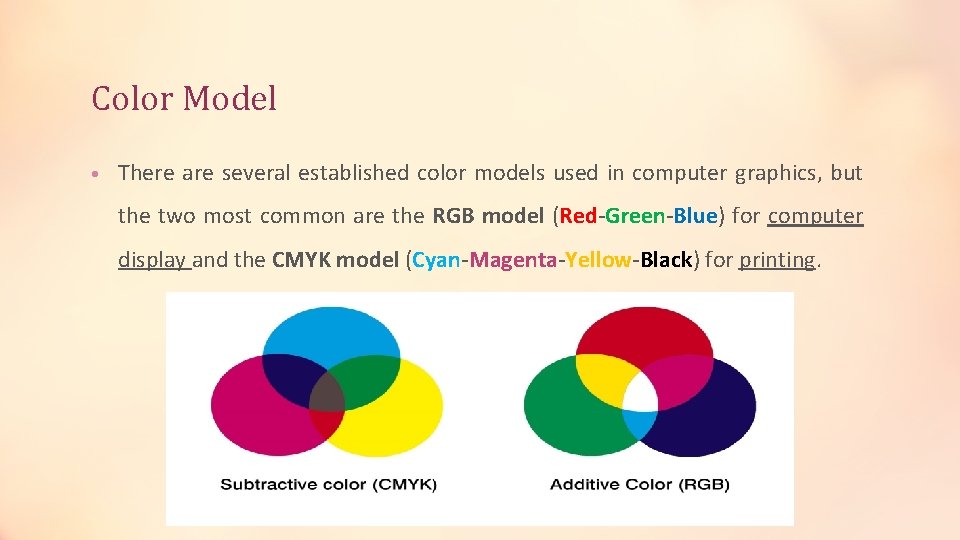 Color Model

• There are several established color models used in computer graphics, but the two most common are the RGB model (Red-Green-Blue) for computer display and the CMYK model (Cyan-Magenta-Yellow-Black) for printing.

Subtractive color (CMYK)

Additive Color (RGB)